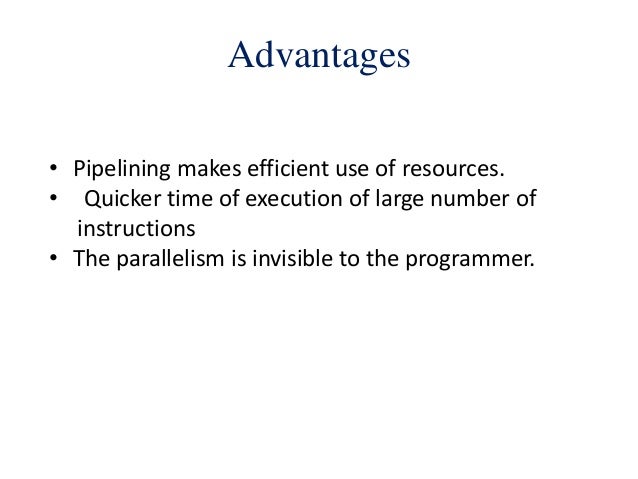 Advantages

• Pipelining makes efficient use of resources.
• Quicker time of execution of large number of instructions
• The parallelism is invisible to the programmer.